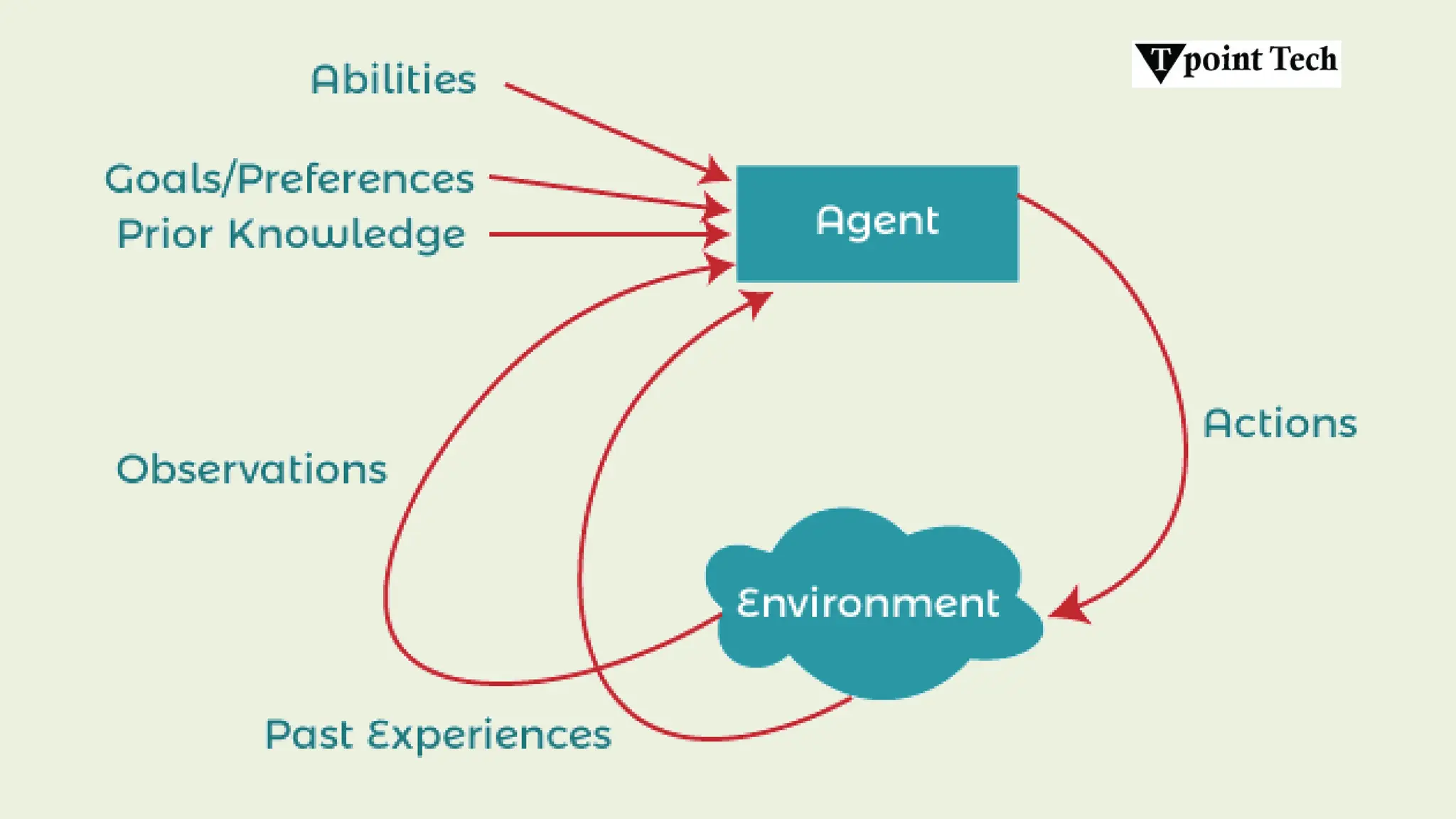 Tpoint Tech

Abilities

Goals/Preferences

Prior Knowledge

Agent

Actions

Observations

Environment

Past Experiences